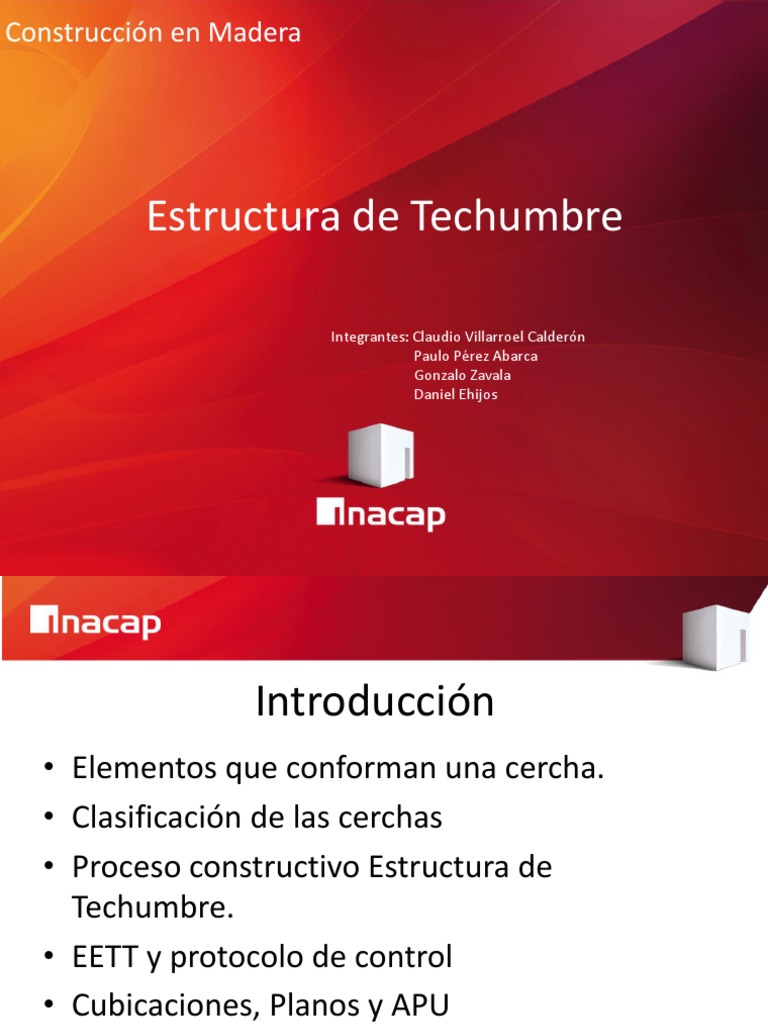 Construcción en Madera

Estructura de Techumbre

Integrantes: Claudio Villarroel Calderón
Paulo Pérez Abarca
Gonzalo Zavala
Daniel Ehijos

inacap

inacap

Introducción

• Elementos que conforman una cercha.
• Clasificación de las cerchas
• Proceso constructivo Estructura de Techumbre.
• EETT y protocolo de control
• Cubicaciones, Planos y APU